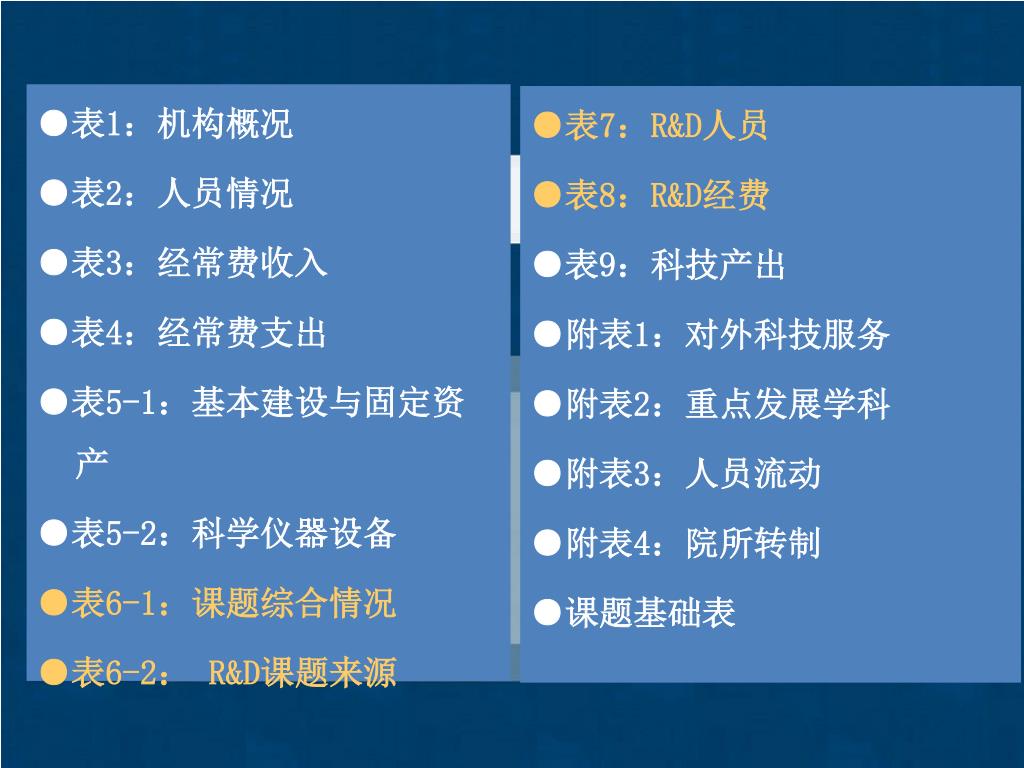 ●表1：机构概况

●表2：人员情况

●表3：经常费收入

●表4：经常费支出

●表5-1：基本建设与固定资产

●表5-2：科学仪器设备

●表6-1：课题综合情况

●表6-2： R&D课题来源

●表7：R&D人员

●表8：R&D经费

●表9：科技产出

●附表1：对外科技服务

●附表2：重点发展学科

●附表3：人员流动

●附表4：院所转制

●课题基础表